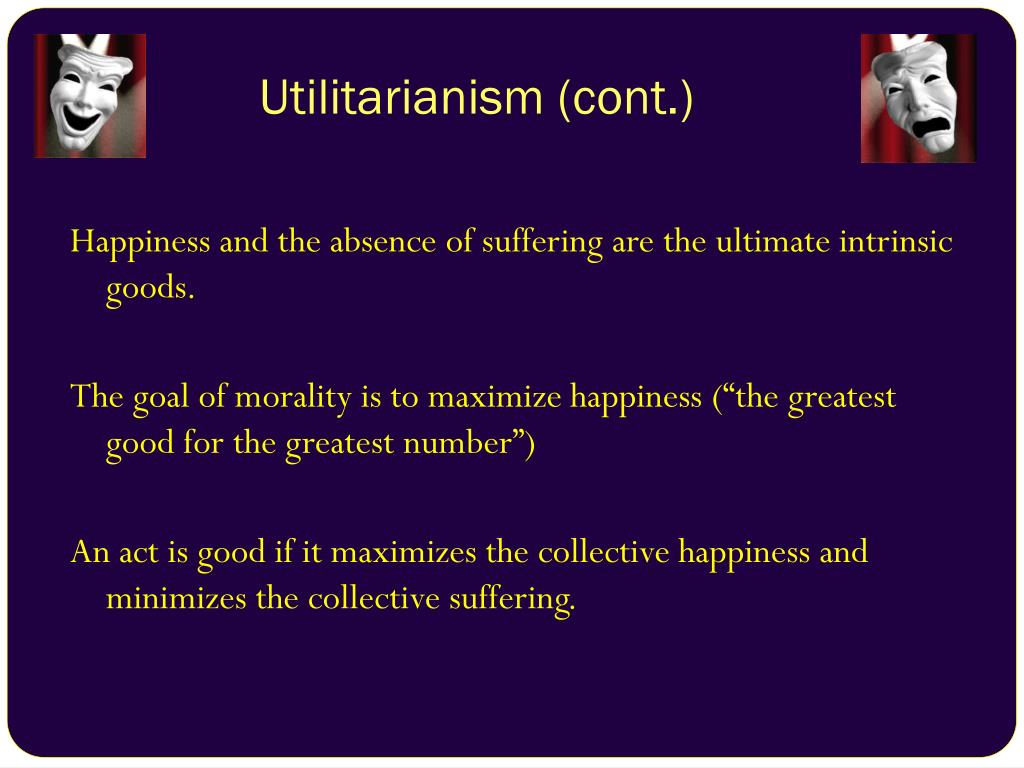 Utilitarianism (cont.)

Happiness and the absence of suffering are the ultimate intrinsic goods.

The goal of morality is to maximize happiness (“the greatest good for the greatest number”)

An act is good if it maximizes the collective happiness and minimizes the collective suffering.